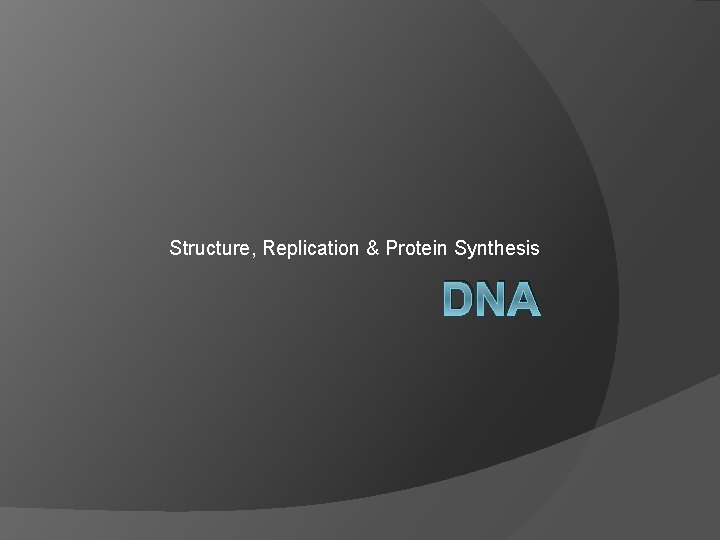 Structure, Replication & Protein Synthesis

DNA